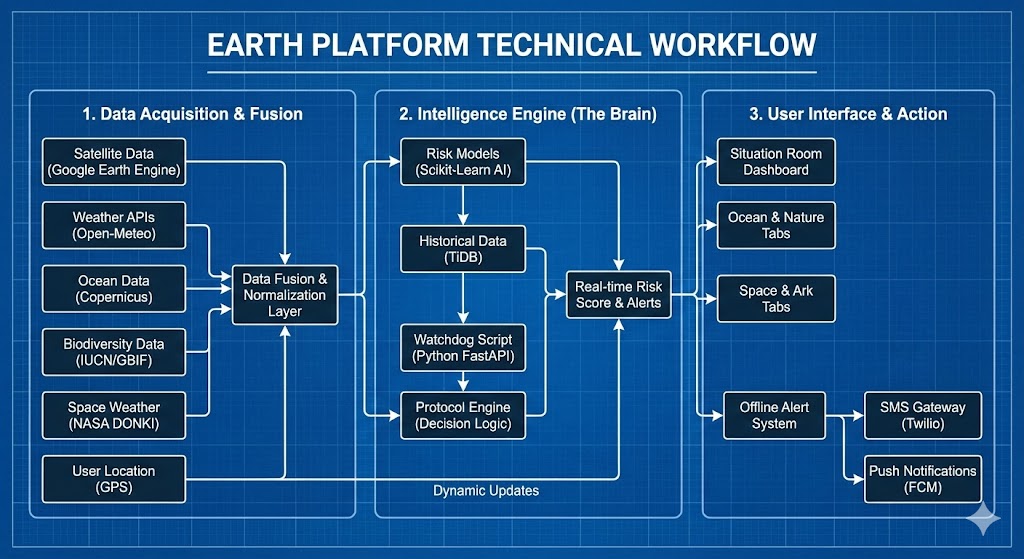 EARTH PLATFORM TECHNICAL WORKFLOW

1. Data Acquisition & Fusion

Satellite Data (Google Earth Engine)

Weather APIs (Open-Meteo)

Ocean Data (Copernicus)

Biodiversity Data (IUCN/GBIF)

Space Weather (NASA DONKI)

User Location (GPS)

Data Fusion & Normalization Layer

2. Intelligence Engine (The Brain)

Risk Models (Scikit-Learn AI)

Historical Data (TiDB)

Watchdog Script (Python FastAPI)

Protocol Engine (Decision Logic)

Real-time Risk Score & Alerts

Dynamic Updates

3. User Interface & Action

Situation Room Dashboard

Ocean & Nature Tabs

Space & Ark Tabs

Offline Alert System

SMS Gateway (Twilio)

Push Notifications (FCM)